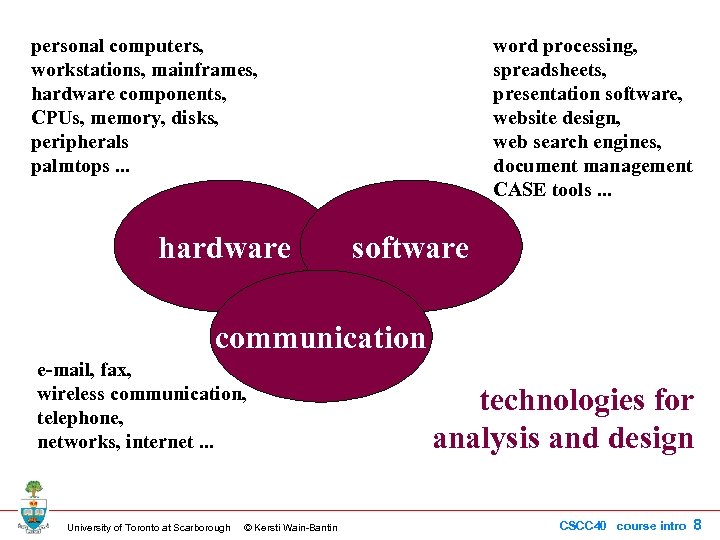 personal computers,
workstations, mainframes,
hardware components,
CPUs, memory, disks,
peripherals
palmtops ...

word processing,
spreadsheets,
presentation software,
website design,
web search engines,
document management
CASE tools ...

hardware

software

communication

e-mail, fax,
wireless communication,
telephone,
networks, internet ...

technologies for
analysis and design

University of Toronto at Scarborough © Kersti Wain-Bantin

CSCC40 course intro 8